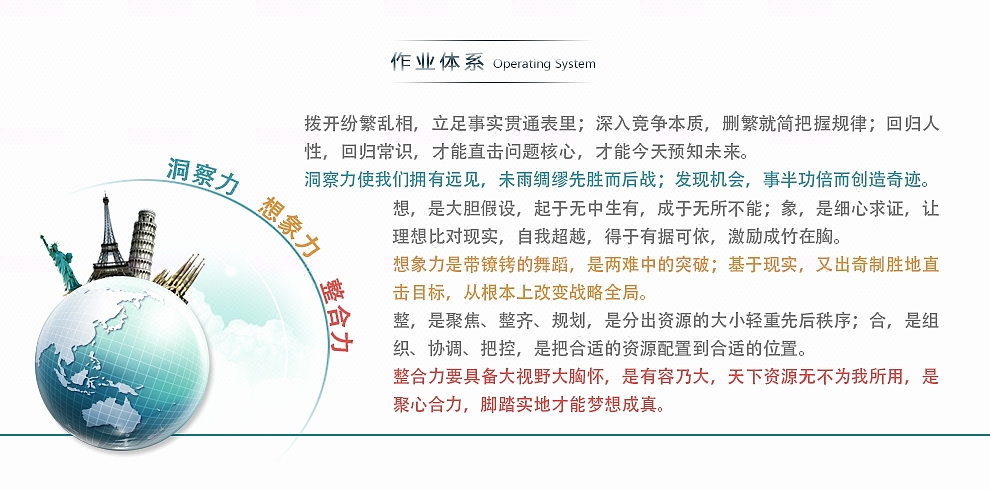 作业体系 Operating System

洞察力

想象力

整合力

拨开纷繁乱相，立足事实贯通表里；深入竞争本质，删繁就简把握规律；回归人性，回归常识，才能直击问题核心，才能今天预知未来。

洞察力使我们拥有远见，未雨绸缪先胜而后战；发现机会，事半功倍而创造奇迹。

想，是大胆假设，起于无中生有，成于无所不能；象，是细心求证，让理想比对现实，自我超越，得于有据可依，激励成竹在胸。

想象力是带镣铐的舞蹈，是两难中的突破；基于现实，又出奇制胜地直击目标，从根本上改变战略全局。

整，是聚焦、整齐、规划，是分出资源的大小轻重先后秩序；合，是组织、协调、把控，是把合适的资源配置到合适的位置。

整合力要具备大视野大胸怀，是有容乃大，天下资源无不为我所用，是聚心合力，脚踏实地才能梦想成真。